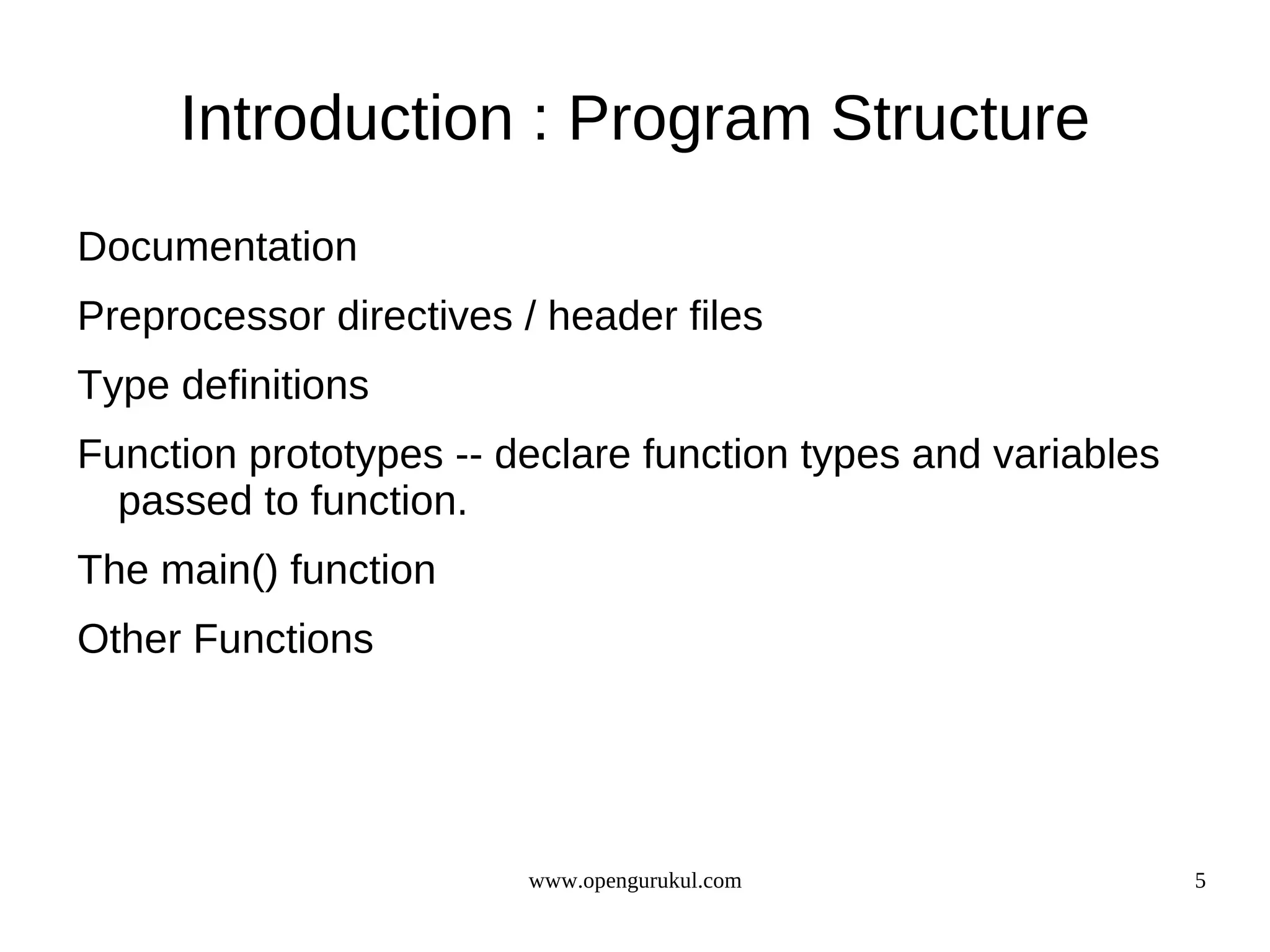 Introduction : Program Structure

Documentation

Preprocessor directives / header files

Type definitions

Function prototypes -- declare function types and variables passed to function.

The main() function

Other Functions

www.opengurukul.com

5